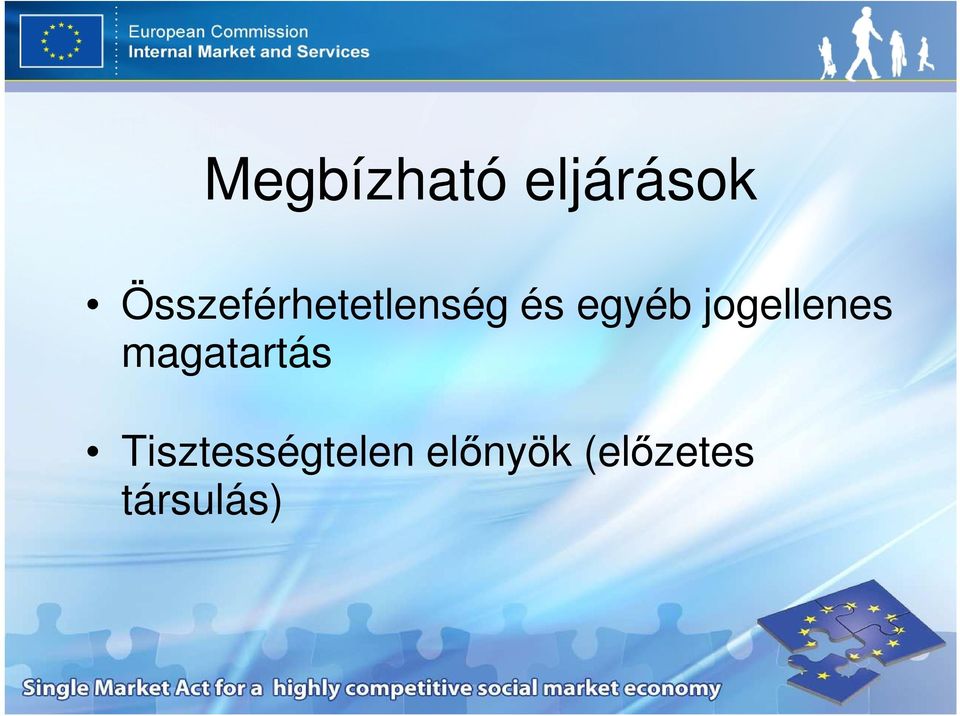 European Commission
Internal Market and Services

Megbízható eljárások

• Összeférhetetlenség és egyéb jogellenes magatartás

• Tisztességtelen előnyök (előzetes társulás)

Single Market Act for a highly competitive social market economy